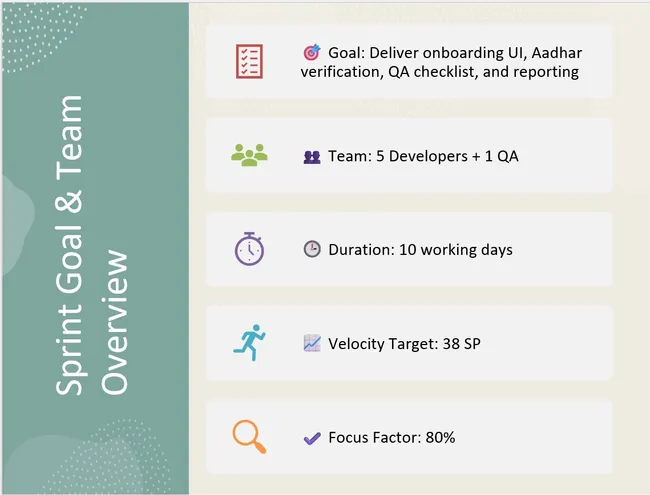 Sprint Goal & Team Overview

🎯 Goal: Deliver onboarding UI, Aadhar verification, QA checklist, and reporting

👥 Team: 5 Developers + 1 QA

🕒 Duration: 10 working days

📈 Velocity Target: 38 SP

✔ Focus Factor: 80%